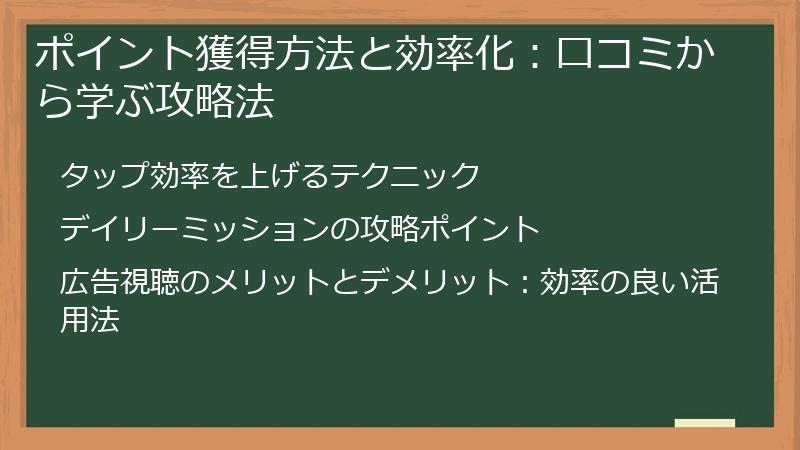 ポイント獲得方法と効率化：口コミから学ぶ攻略法

タップ効率を上げるテクニック

デイリーミッションの攻略ポイント

広告視聴のメリットとデメリット：効率の良い活用法